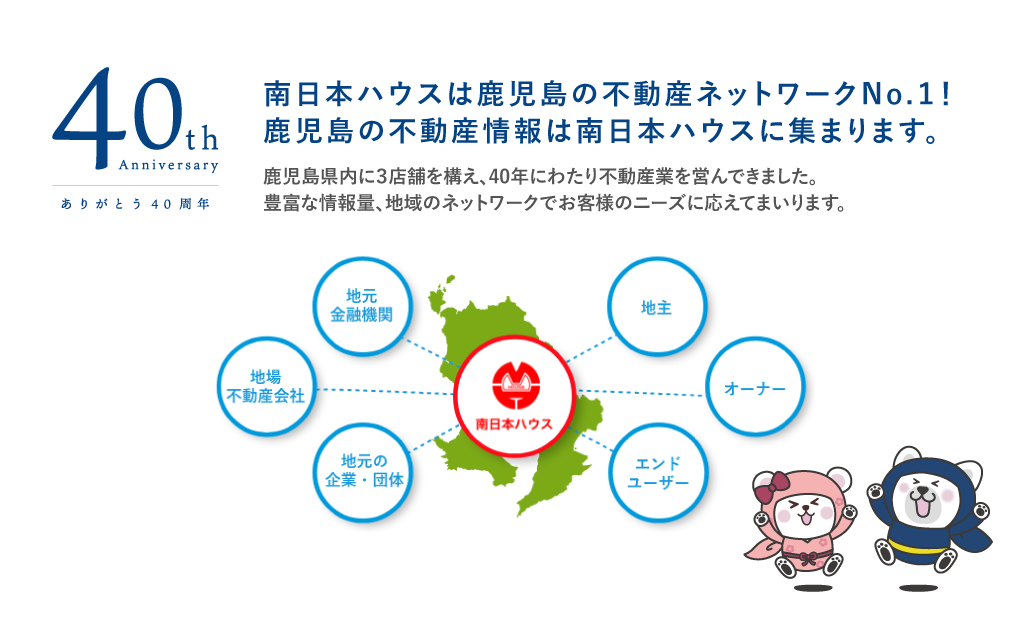 40th
Anniversary
ありがとう40周年

南日本ハウスは鹿児島の不動産ネットワークNo.1!
鹿児島の不動産情報は南日本ハウスに集まります。

鹿児島県内に3店舗を構え、40年にわたり不動産業を営んできました。
豊富な情報量、地域のネットワークでお客様のニーズに応えてまいります。

地元
金融機関

地場
不動産会社

地元の
企業・団体

南日本ハウス

地主

オーナー

エンド
ユーザー